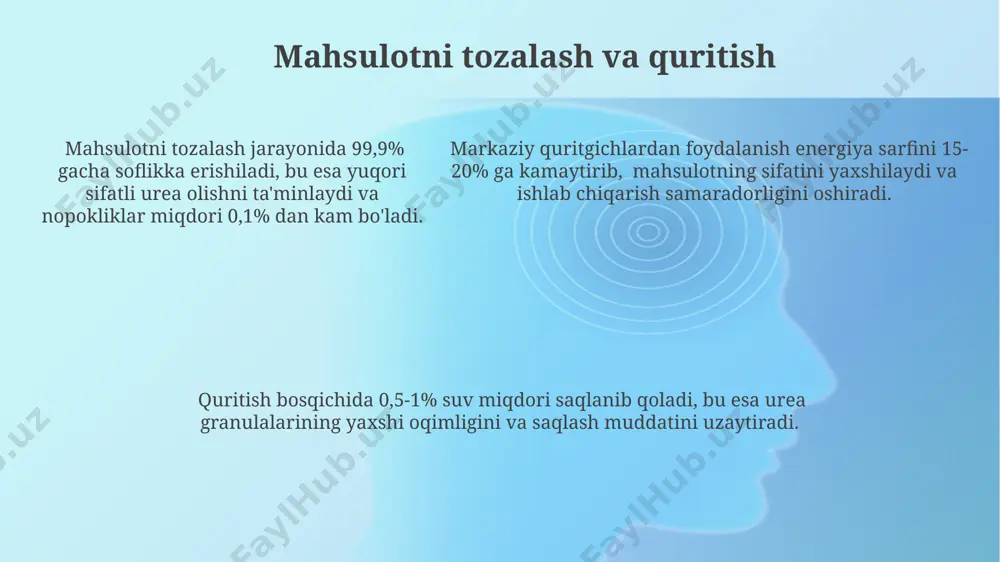 Mahsulotni tozalash va quritish

Mahsulotni tozalash jarayonida 99,9% gacha soflikka erishiladi, bu esa yuqori sifatli urea olishni ta'minlaydi va nopokliklar miqdori 0,1% dan kam bo'ladi.

Markaziy quritgichlardan foydalanish energiya sarfini 15-20% ga kamaytirib, mahsulotning sifatini yaxshilaydi va ishlab chiqarish samaradorligini oshiradi.

Quritish bosqichida 0,5-1% suv miqdori saqlanib qoladi, bu esa urea granulalarining yaxshi oqimligini va saqlash muddatini uzaytiradi.

FaylHub.uz FaylHub.uz FaylHub.uz FaylHub.uz FaylHub.uz FaylHub.uz